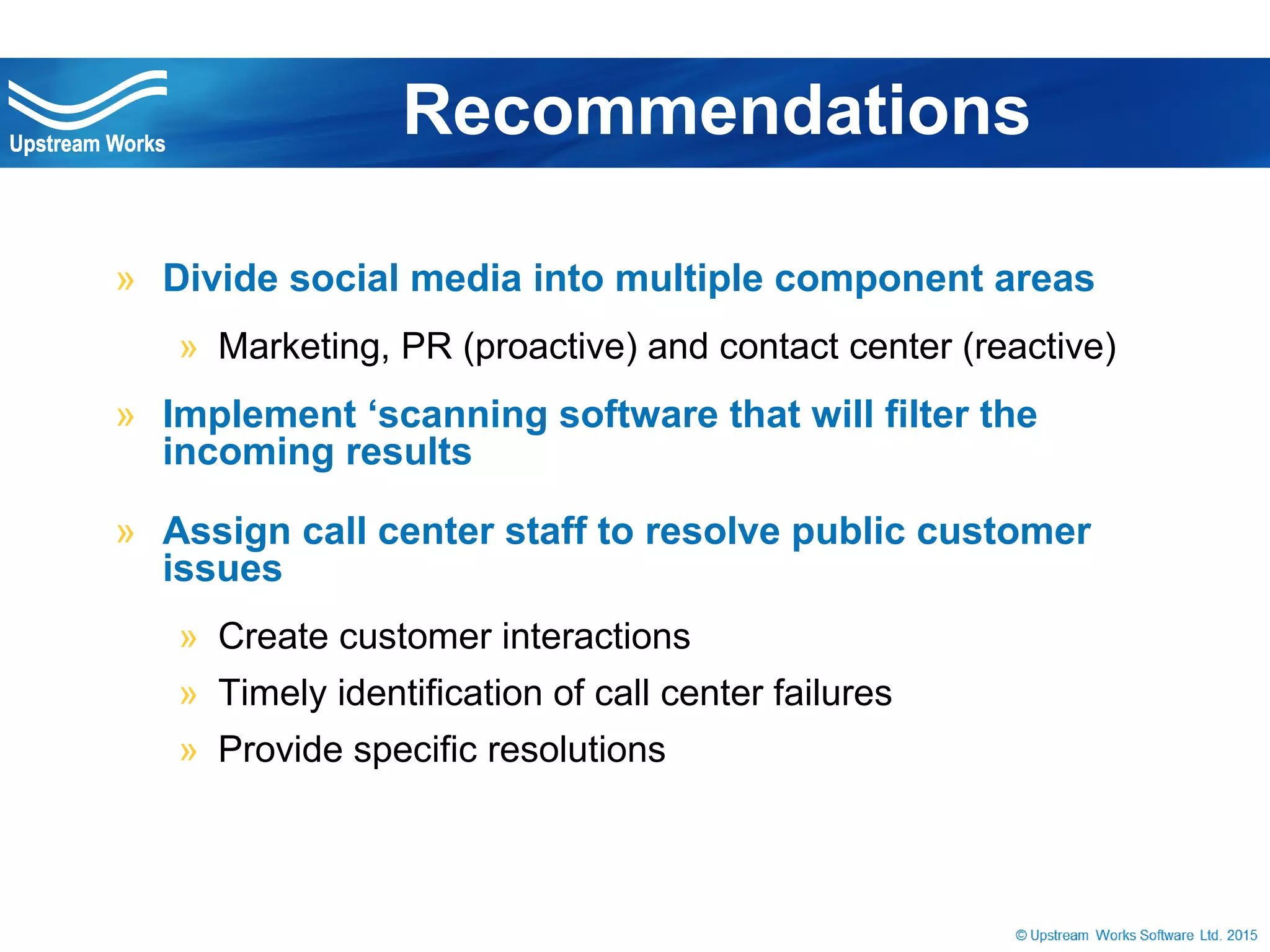 Upstream Works

Recommendations

» Divide social media into multiple component areas

» Marketing, PR (proactive) and contact center (reactive)

» Implement ‘scanning software that will filter the incoming results

» Assign call center staff to resolve public customer issues

» Create customer interactions

» Timely identification of call center failures

» Provide specific resolutions

© Upstream Works Software Ltd. 2015